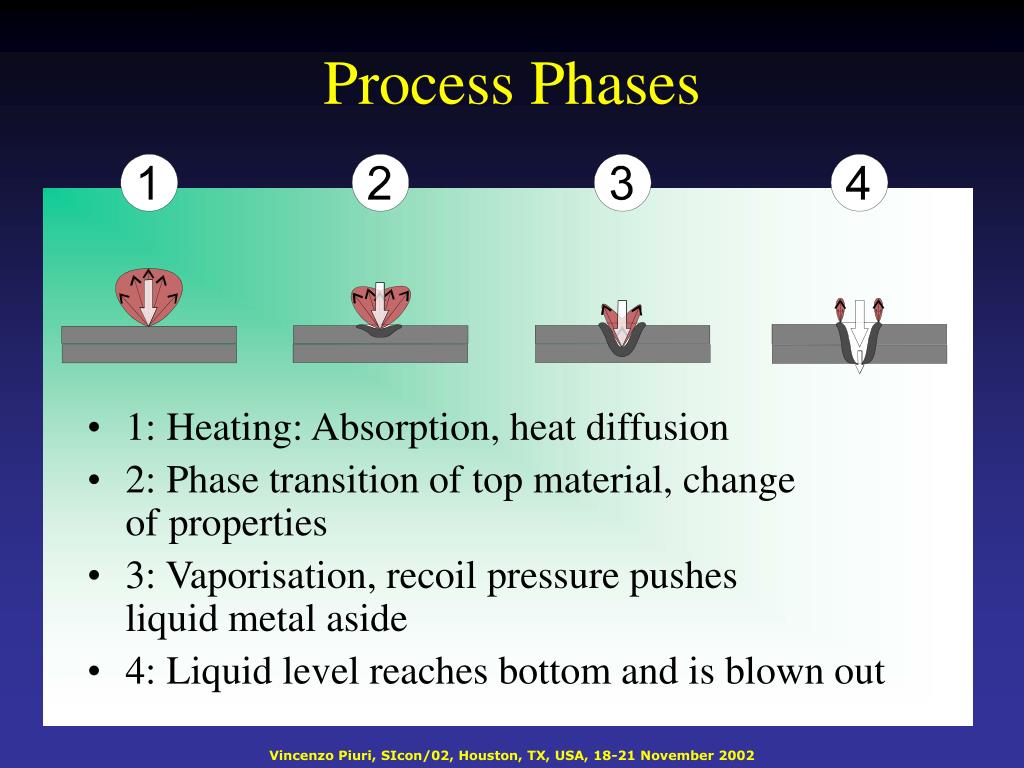 Process Phases

1

2

3

4

• 1: Heating: Absorption, heat diffusion
• 2: Phase transition of top material, change of properties
• 3: Vaporisation, recoil pressure pushes liquid metal aside
• 4: Liquid level reaches bottom and is blown out

Vincenzo Piuri, SIcon/02, Houston, TX, USA, 18-21 November 2002